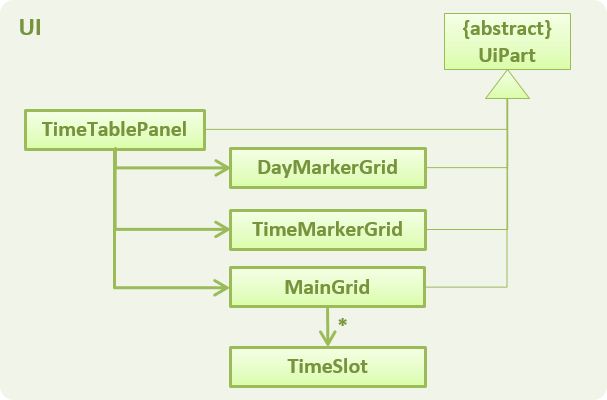 UI

{abstract}
UiPart

TimeTablePanel

DayMarkerGrid

TimeMarkerGrid

MainGrid

*

TimeSlot